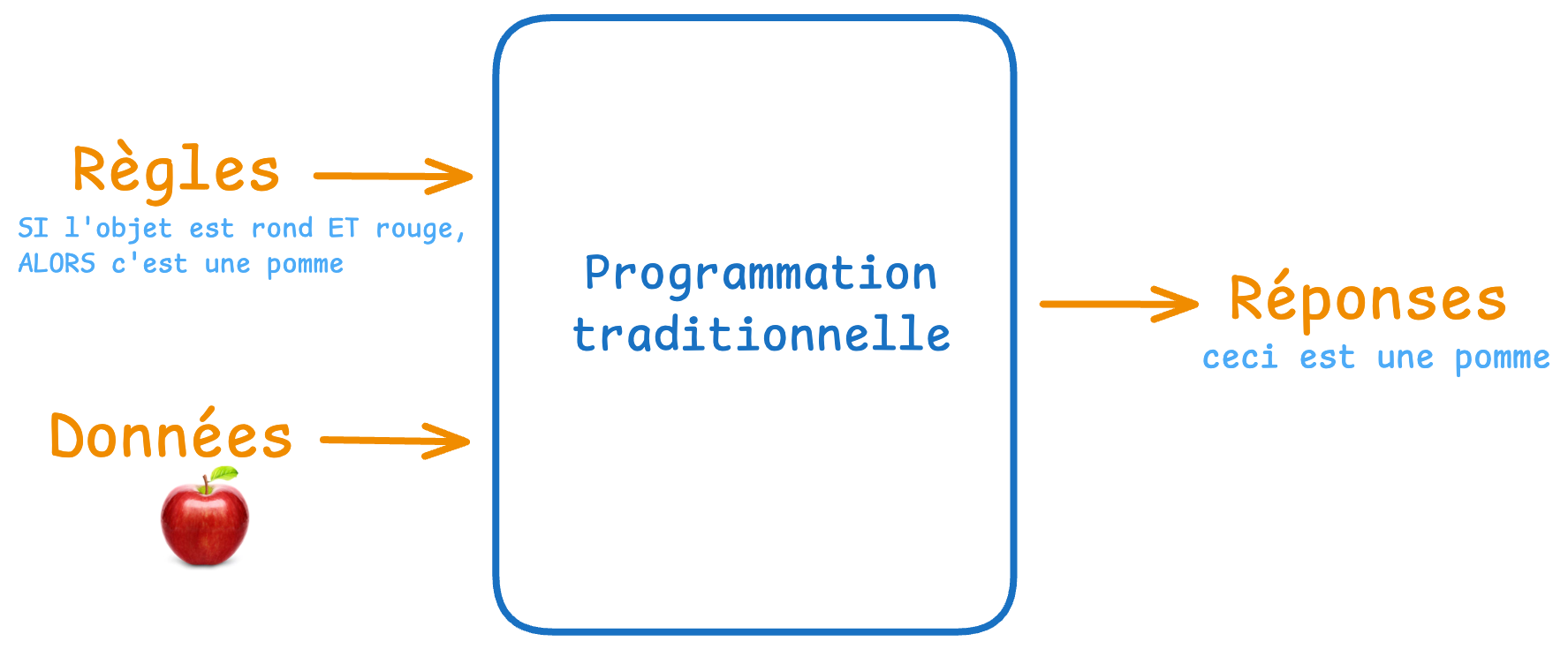 Règles
SI l'objet est rond ET rouge,
ALORS c'est une pomme

Données

Programmation traditionnelle

Réponses
ceci est une pomme